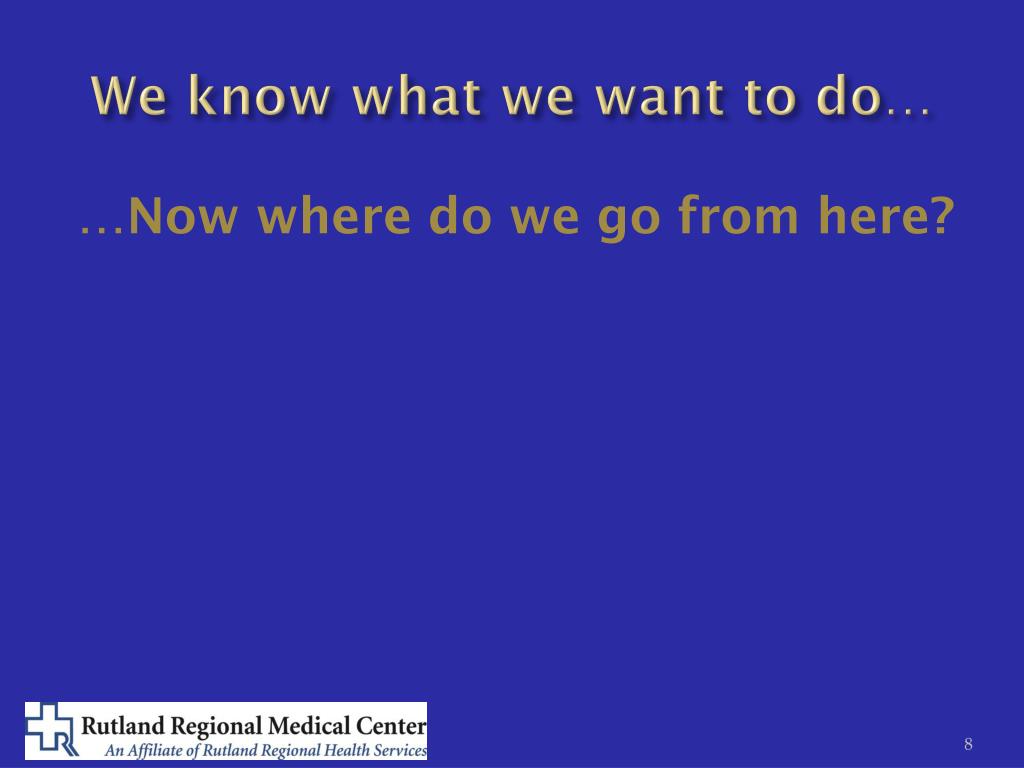 We know what we want to do…

…Now where do we go from here?

Rutland Regional Medical Center
An Affiliate of Rutland Regional Health Services

8